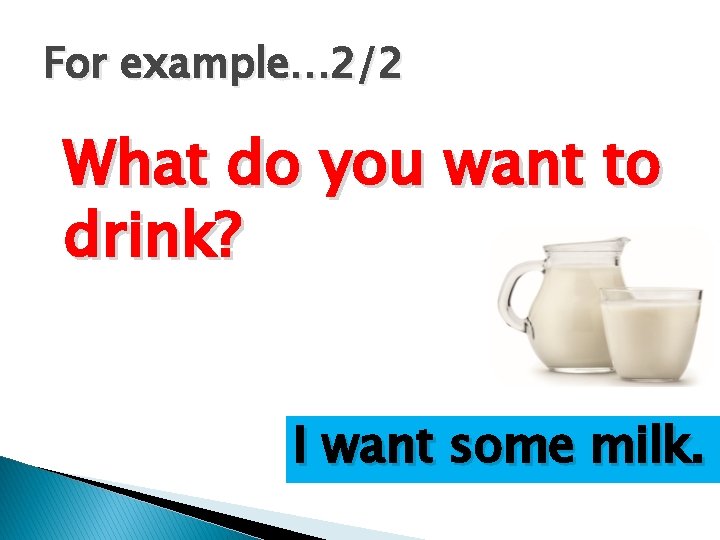 For example…2/2

What do you want to drink?

I want some milk.